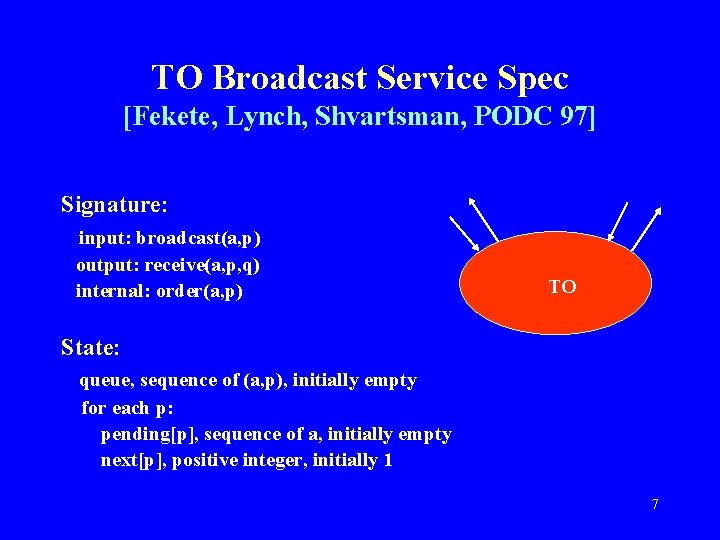 TO Broadcast Service Spec
[Fekete, Lynch, Shvartsman, PODC 97]

Signature:

input: broadcast(a,p)
output: receive(a,p,q)
internal: order(a,p)

TO

State:

queue, sequence of (a,p), initially empty
for each p:
pending[p], sequence of a, initially empty
next[p], positive integer, initially 1

7